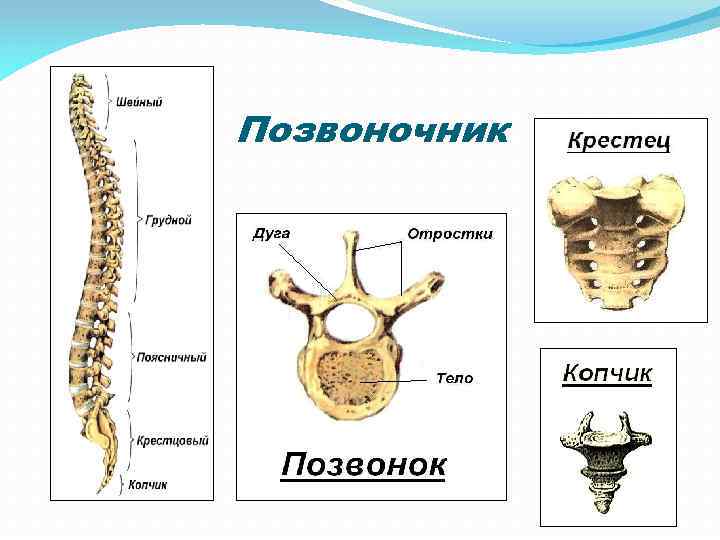 Шейный
Грудной
Поясничный
Крестцовый
Копчик

Позвоночник

Дуга
Отростки
Тело
Позвонок

Крестец

Копчик